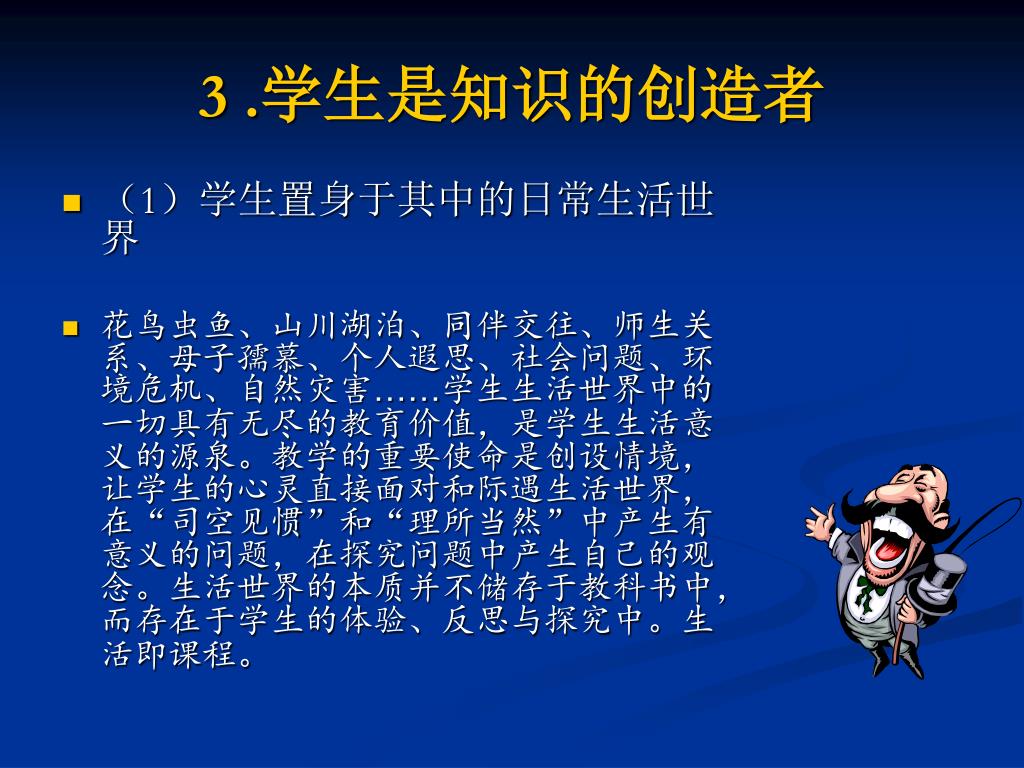 3 .学生是知识的创造者

（1）学生置身于其中的日常生活世界

花鸟虫鱼、山川湖泊、同伴交往、师生关系、母子孺慕、个人遐思、社会问题、环境危机、自然灾害……学生生活世界中的一切具有无尽的教育价值，是学生生活意义的源泉。教学的重要使命是创设情境，让学生的心灵直接面对和际遇生活世界，在“司空见惯”和“理所当然”中产生有意义的问题，在探究问题中产生自己的观念。生活世界的本质并不储存于教科书中，而存在于学生的体验、反思与探究中。生活即课程。